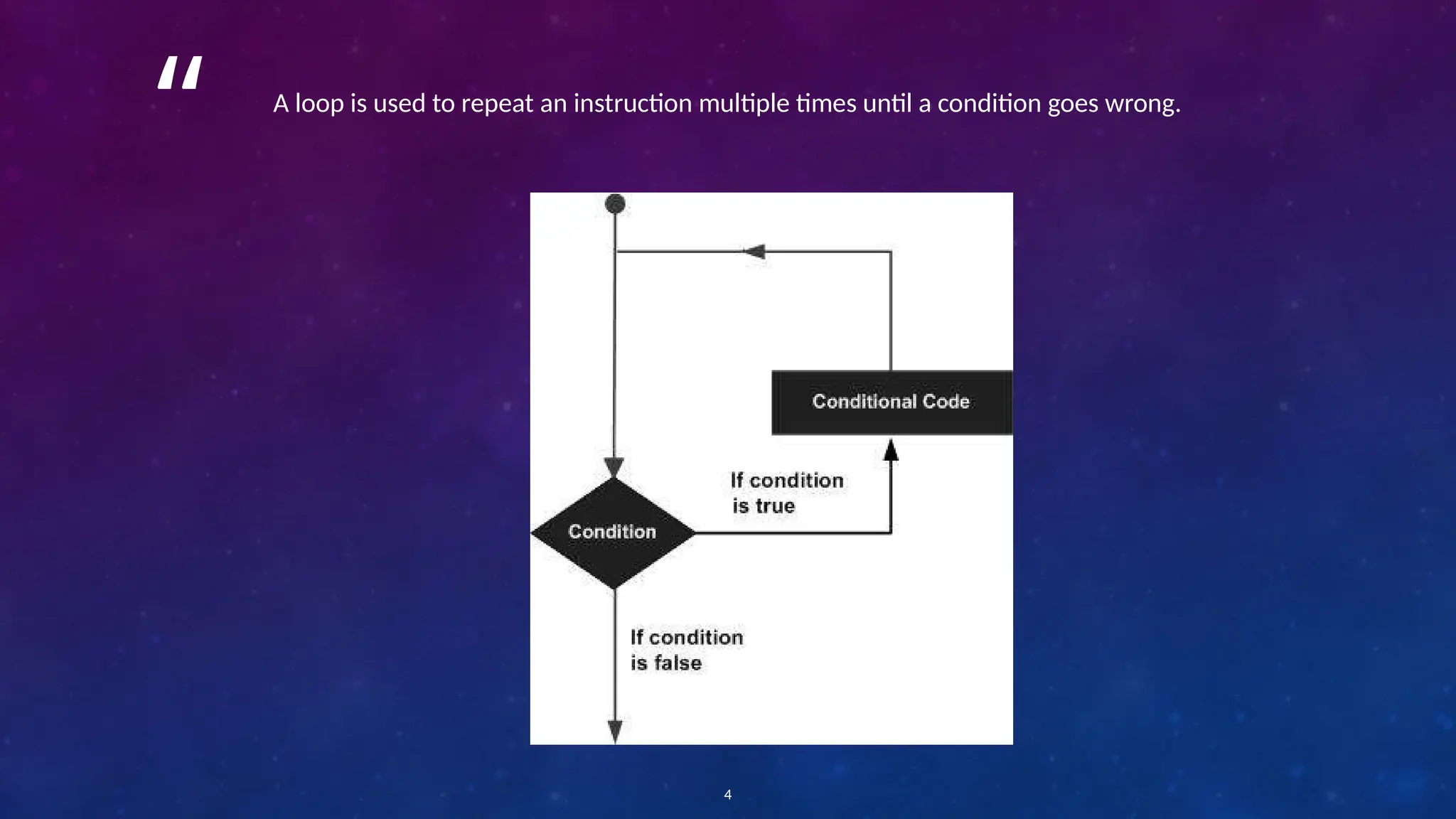 “

A loop is used to repeat an instruction multiple times until a condition goes wrong.

Conditional Code

If condition is true

Condition

If condition is false

4